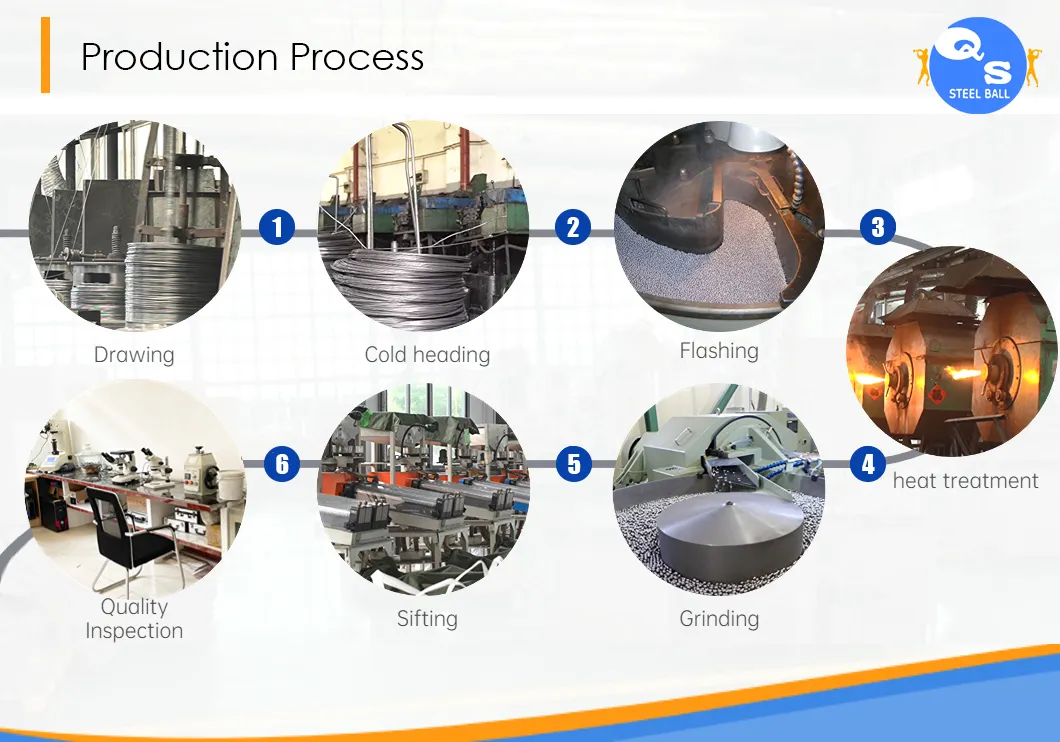 Production Process

QS STEEL BALL

Drawing

1

Cold heading

2

Flashing

3

heat treatment

4

Grinding

5

Sifting

6

Quality Inspection